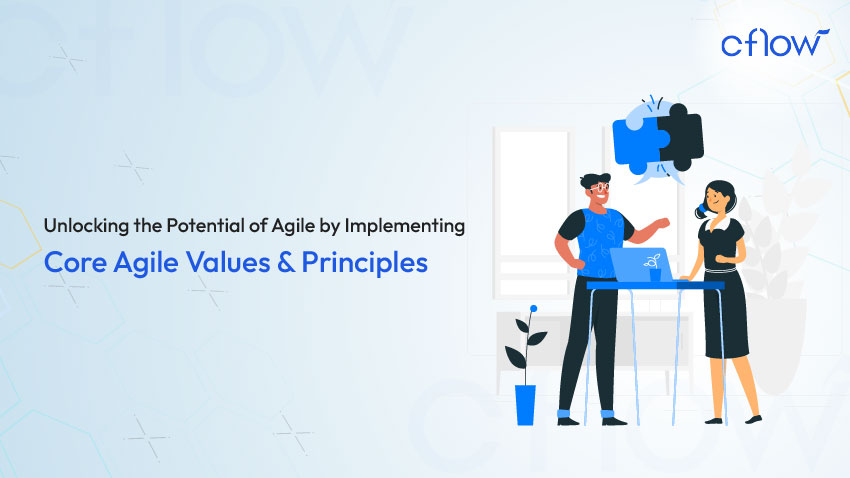 cflow

Unlocking the Potential of Agile by Implementing
Core Agile Values & Principles